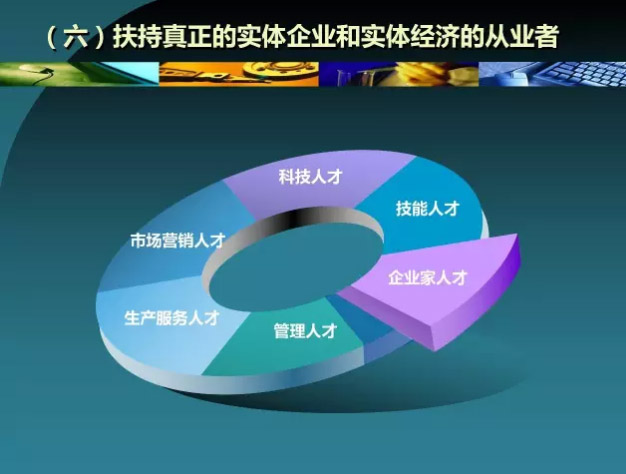 （六）扶持真正的实体企业和实体经济的从业者

科技人才

技能人才

市场营销人才

企业家人才

生产服务人才

管理人才